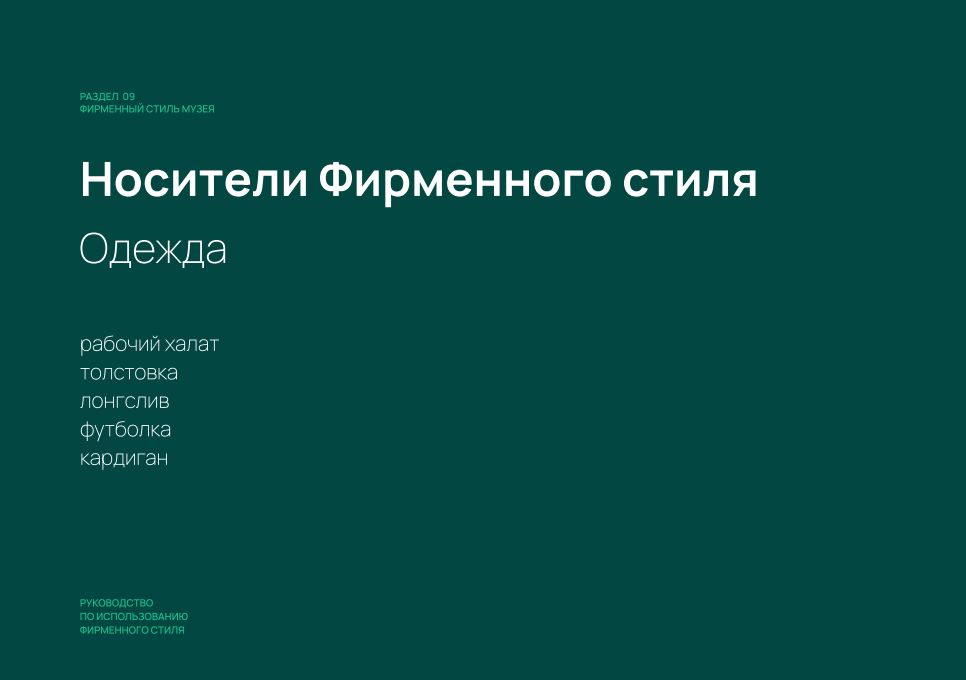 РАЗДЕЛ 09
ФИРМЕННЫЙ СТИЛЬ МУЗЕЯ

Носители Фирменного стиля

Одежда

рабочий халат
толстовка
лонгслив
футболка
кардиган

РУКОВОДСТВО
ПО ИСПОЛЬЗОВАНИЮ
ФИРМЕННОГО СТИЛЯ